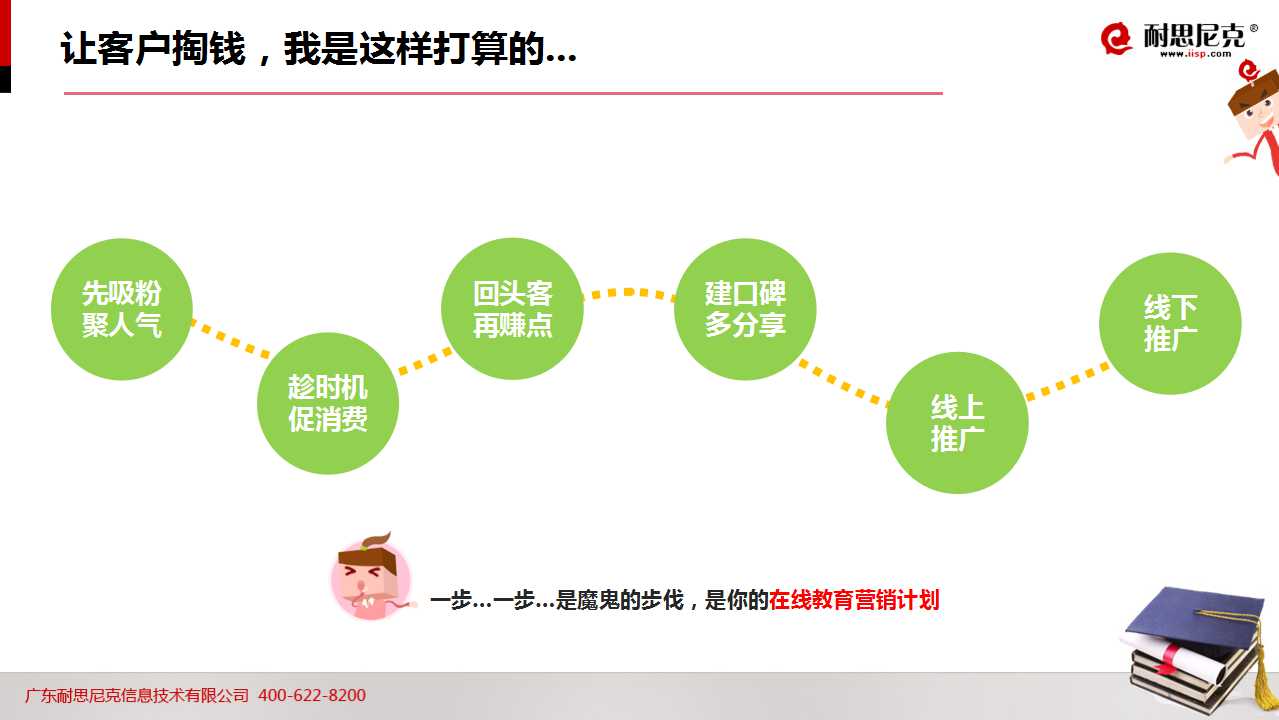 让客户掏钱，我是这样打算的...

耐思尼克®
www.iisp.com

先吸粉
聚人气

趁时机
促消费

回头客
再赚点

建口碑
多分享

线上
推广

线下
推广

一步...一步...是魔鬼的步伐，是你的在线教育营销计划

广东耐思尼克信息技术有限公司 400-622-8200